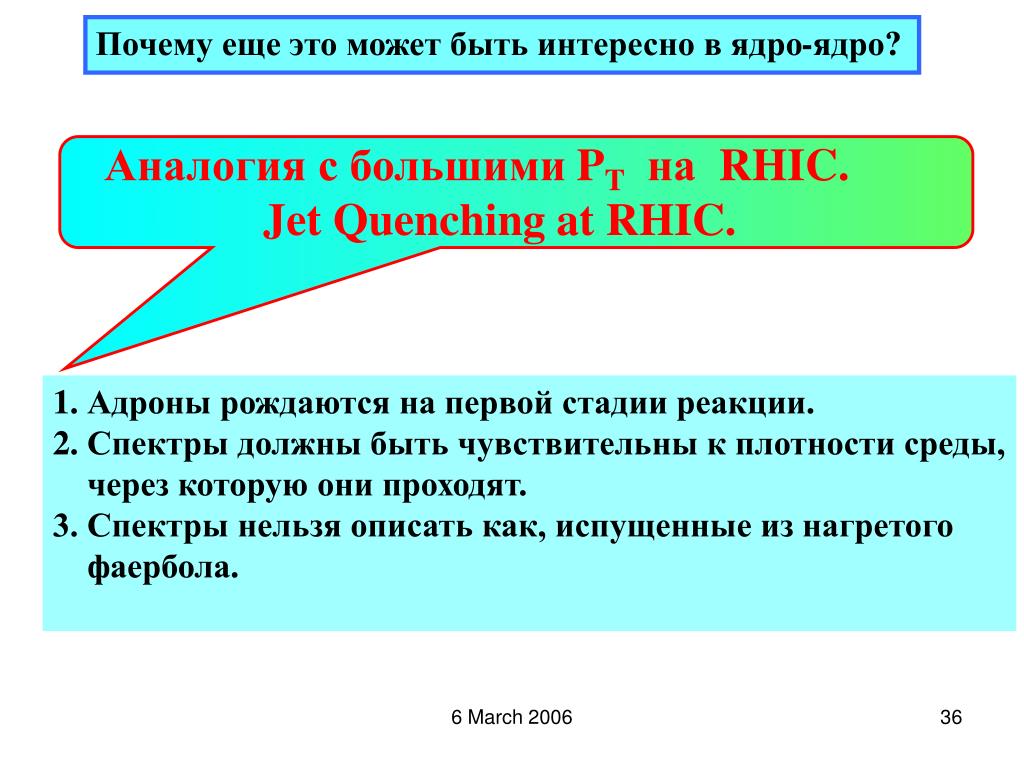 Почему еще это может быть интересно в ядро-ядро?

Аналогия с большими $P_T$ на RHIC.
Jet Quenching at RHIC.

1. Адроны рождаются на первой стадии реакции.
2. Спектры должны быть чувствительны к плотности среды, через которую они проходят.
3. Спектры нельзя описать как, испущенные из нагретого фаербола.

6 March 2006

36